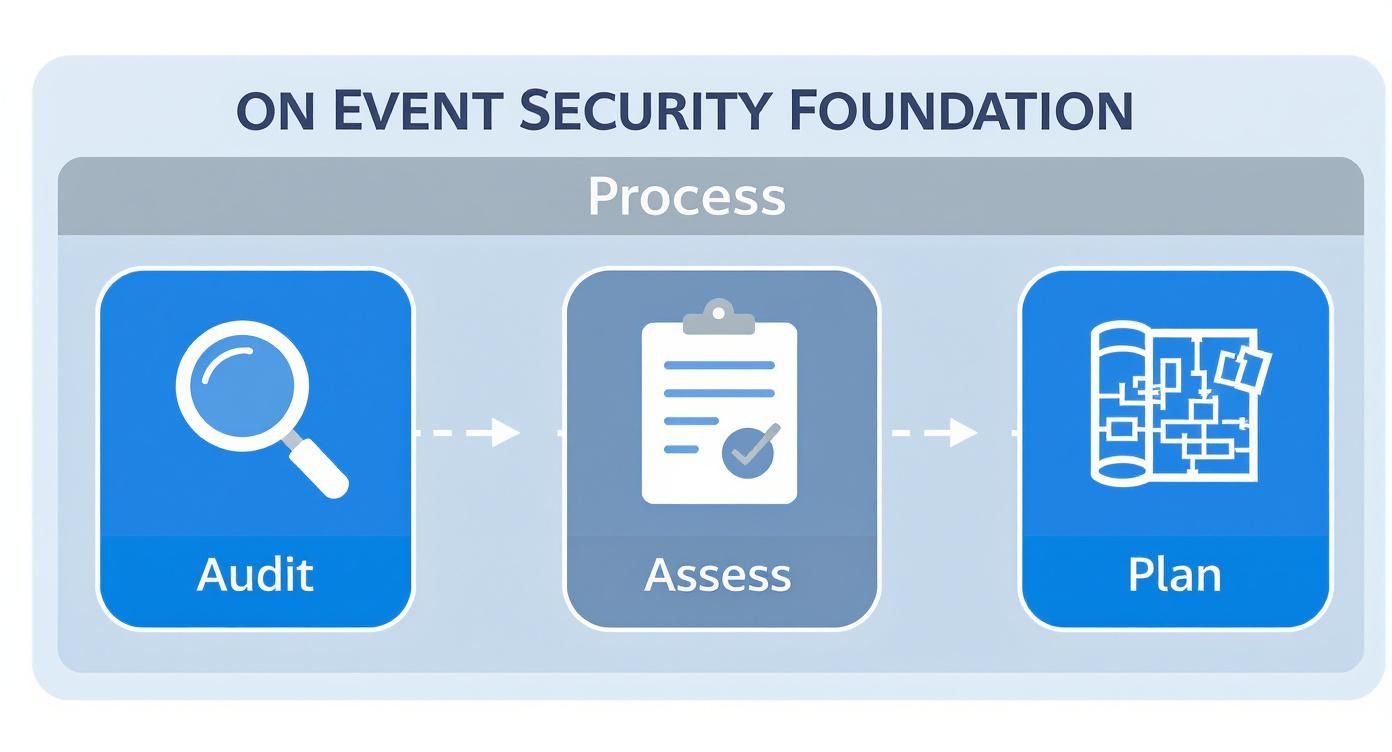 ON EVENT SECURITY FOUNDATION

Process

Audit

Assess

Plan